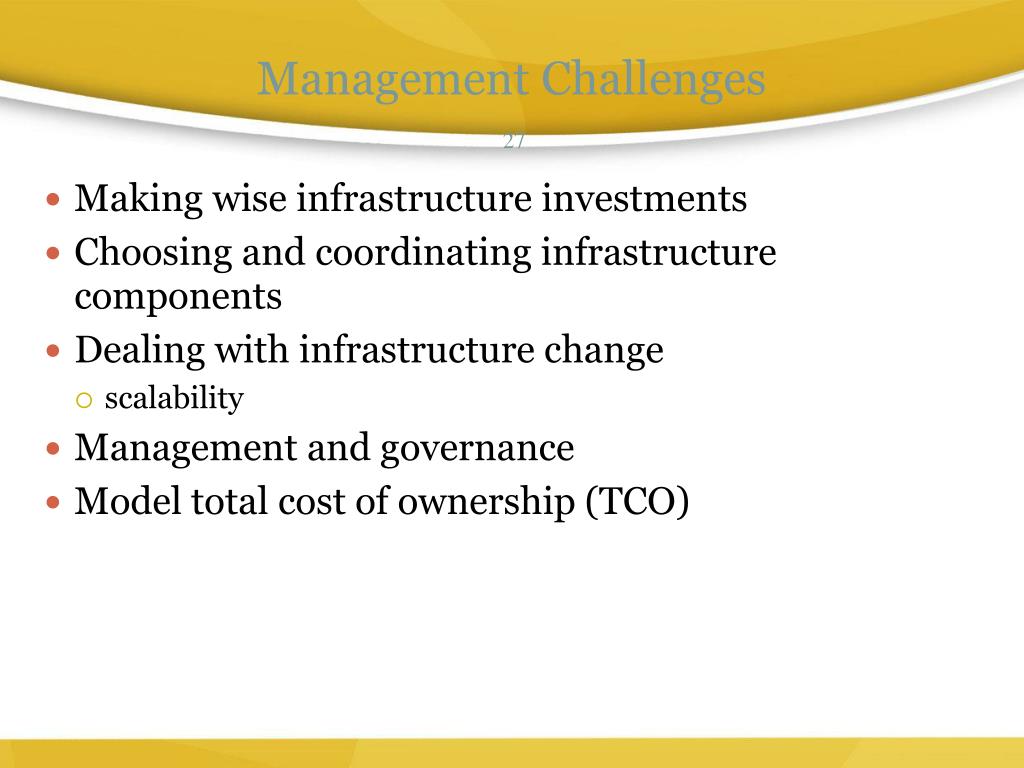 Management Challenges

27

- Making wise infrastructure investments
- Choosing and coordinating infrastructure components
- Dealing with infrastructure change
  - scalability
- Management and governance
- Model total cost of ownership (TCO)